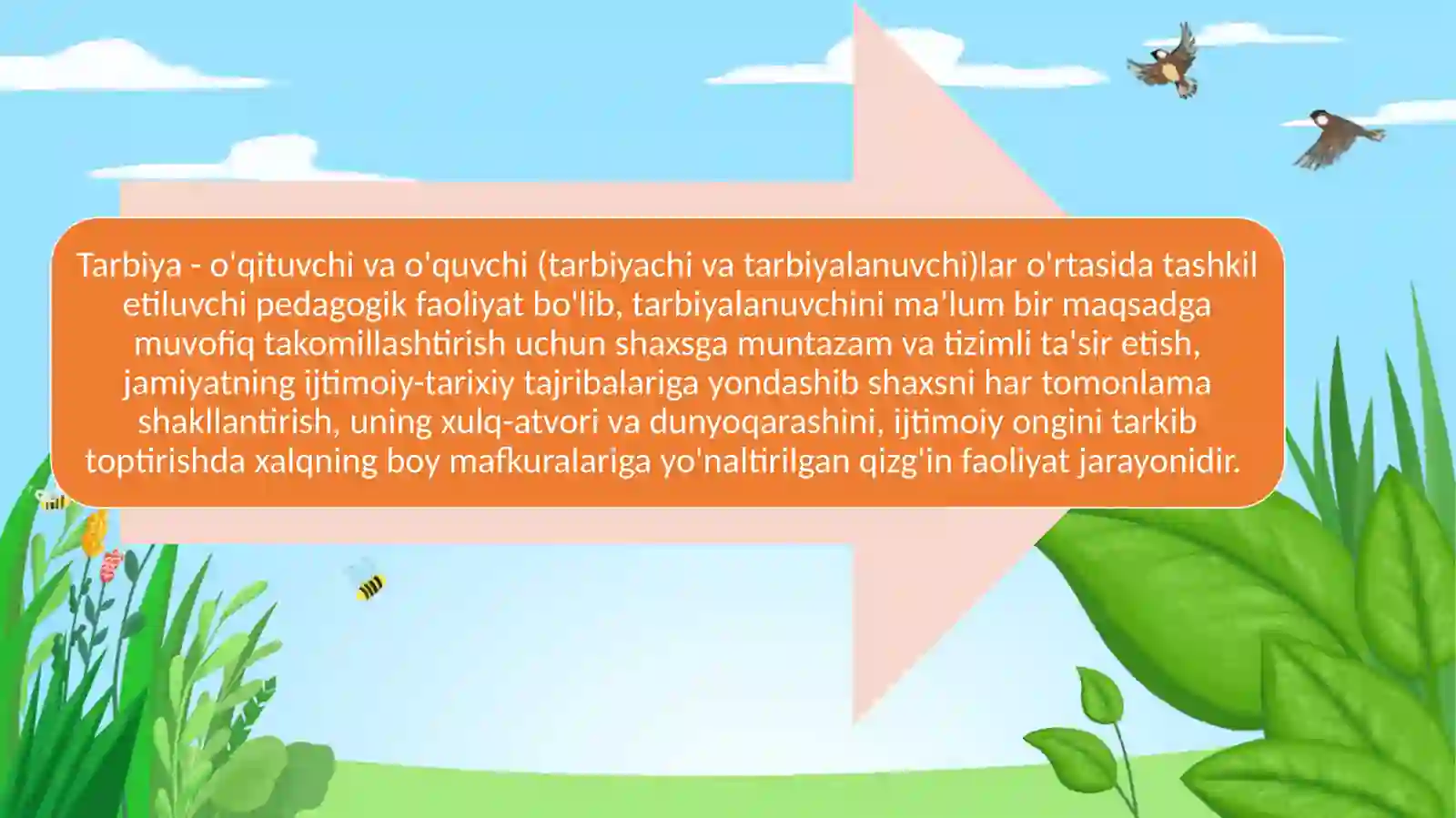 Tarbiya - o'qituvchi va o'quvchi (tarbiyachi va tarbiyalanuvchi)lar o'rtasida tashkil etiluvchi pedagogik faoliyat bo'lib, tarbiyalanuvchini ma'lum bir maqsadga muvofiq takomillashtirish uchun shaxsga muntazam va tizimli ta'sir etish, jamiyatning ijtimoiy-tarixiy tajribalariga yondashib shaxsni har tomonlama shakllantirish, uning xulq-atvori va dunyoqarashini, ijtimoiy ongini tarkib toptirishda xalqning boy mafkuralariga yo'naltirilgan qizg'in faoliyat jarayonidir.